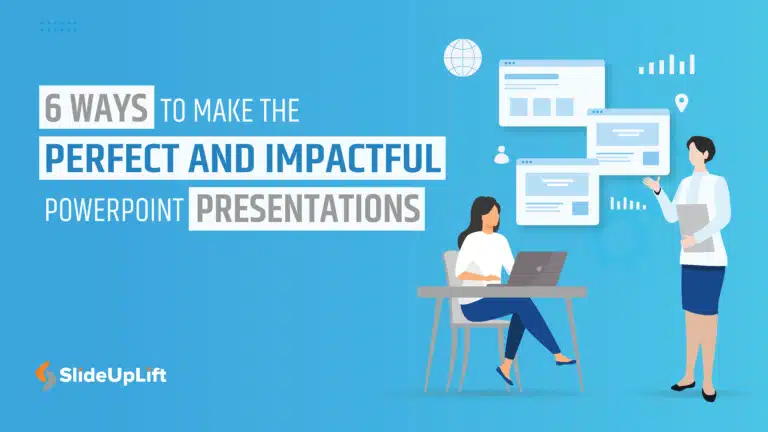 6 WAYS TO MAKE THE PERFECT AND IMPACTFUL POWERPOINT PRESENTATIONS

SlideUpLift